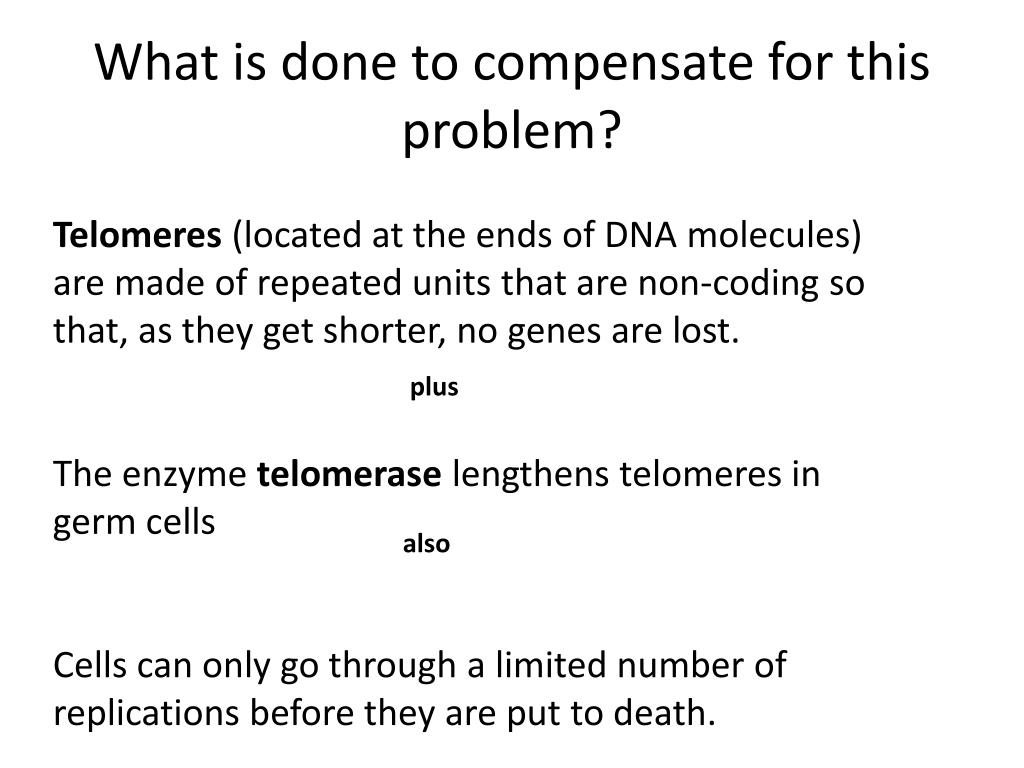 What is done to compensate for this problem?

Telomeres (located at the ends of DNA molecules) are made of repeated units that are non-coding so that, as they get shorter, no genes are lost.

plus

The enzyme telomerase lengthens telomeres in germ cells

also

Cells can only go through a limited number of replications before they are put to death.